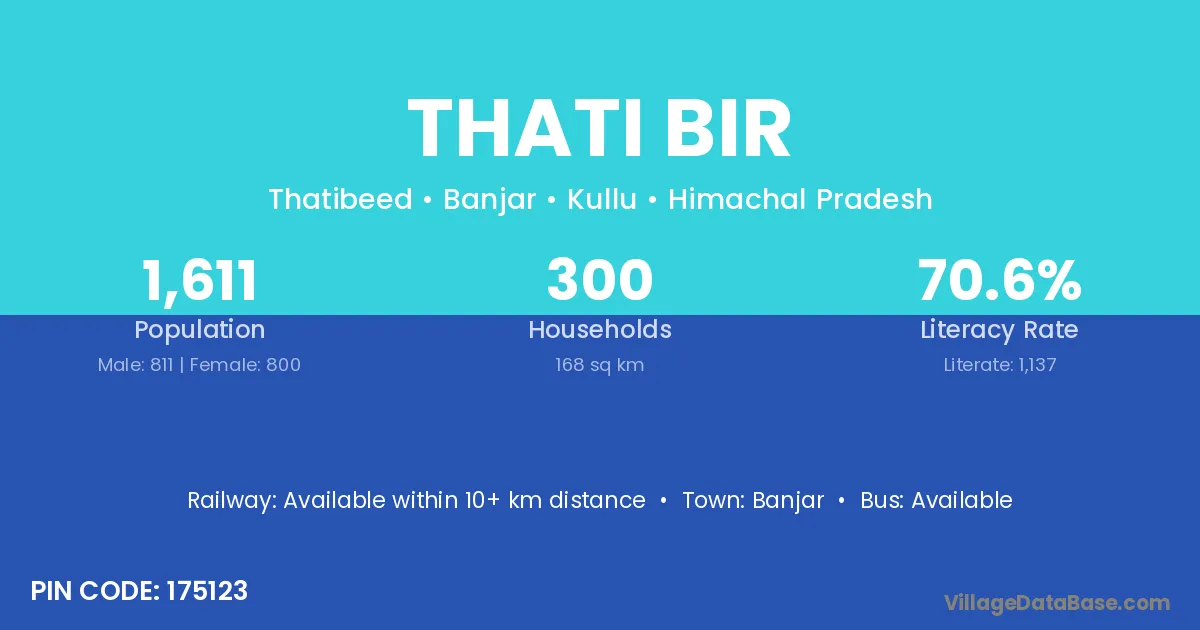 THATI BIR

Thatibeed • Banjar • Kullu • Himachal Pradesh

1,611
Population
Male: 811 | Female: 800

300
Households
168 sq km

70.6%
Literacy Rate
Literate: 1,137

Railway: Available within 10+ km distance • Town: Banjar • Bus: Available

PIN CODE: 175123

VillageDataBase.com